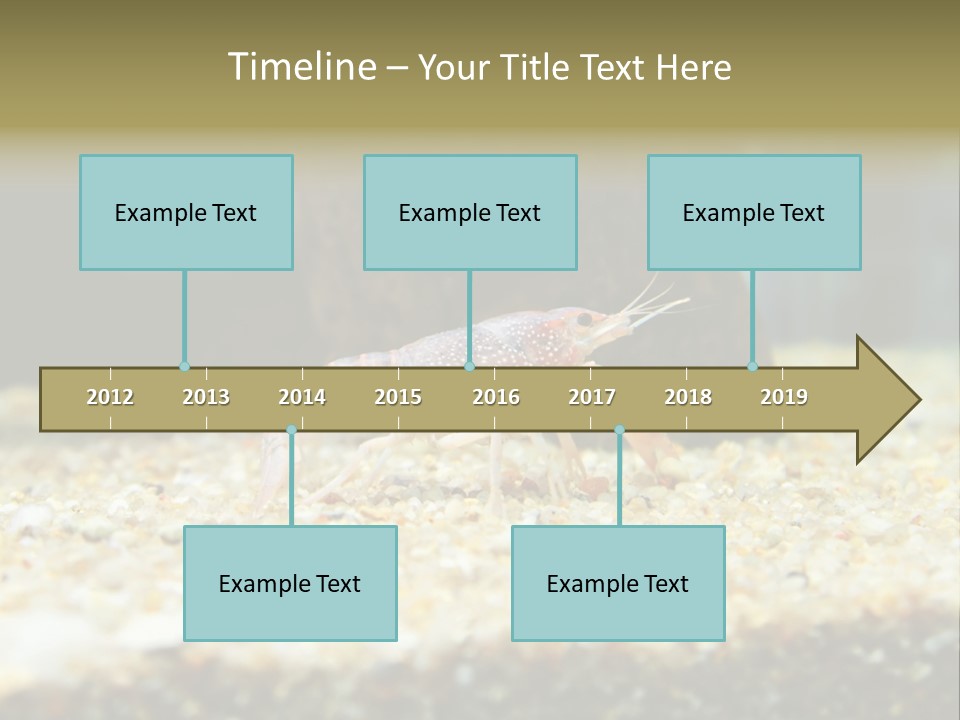 Timeline – Your Title Text Here

Example Text

Example Text

Example Text

2012 2013 2014 2015 2016 2017 2018 2019

Example Text

Example Text